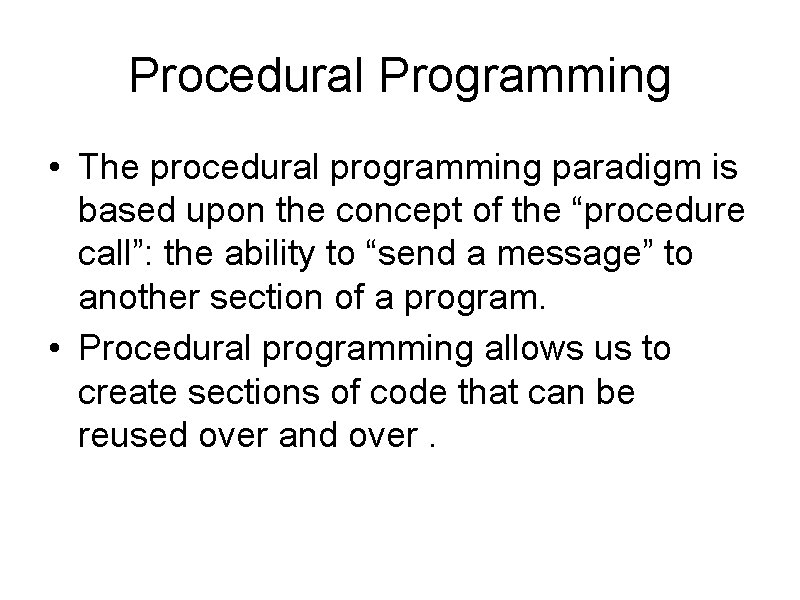 Procedural Programming

• The procedural programming paradigm is based upon the concept of the “procedure call”: the ability to “send a message” to another section of a program.

• Procedural programming allows us to create sections of code that can be reused over and over .